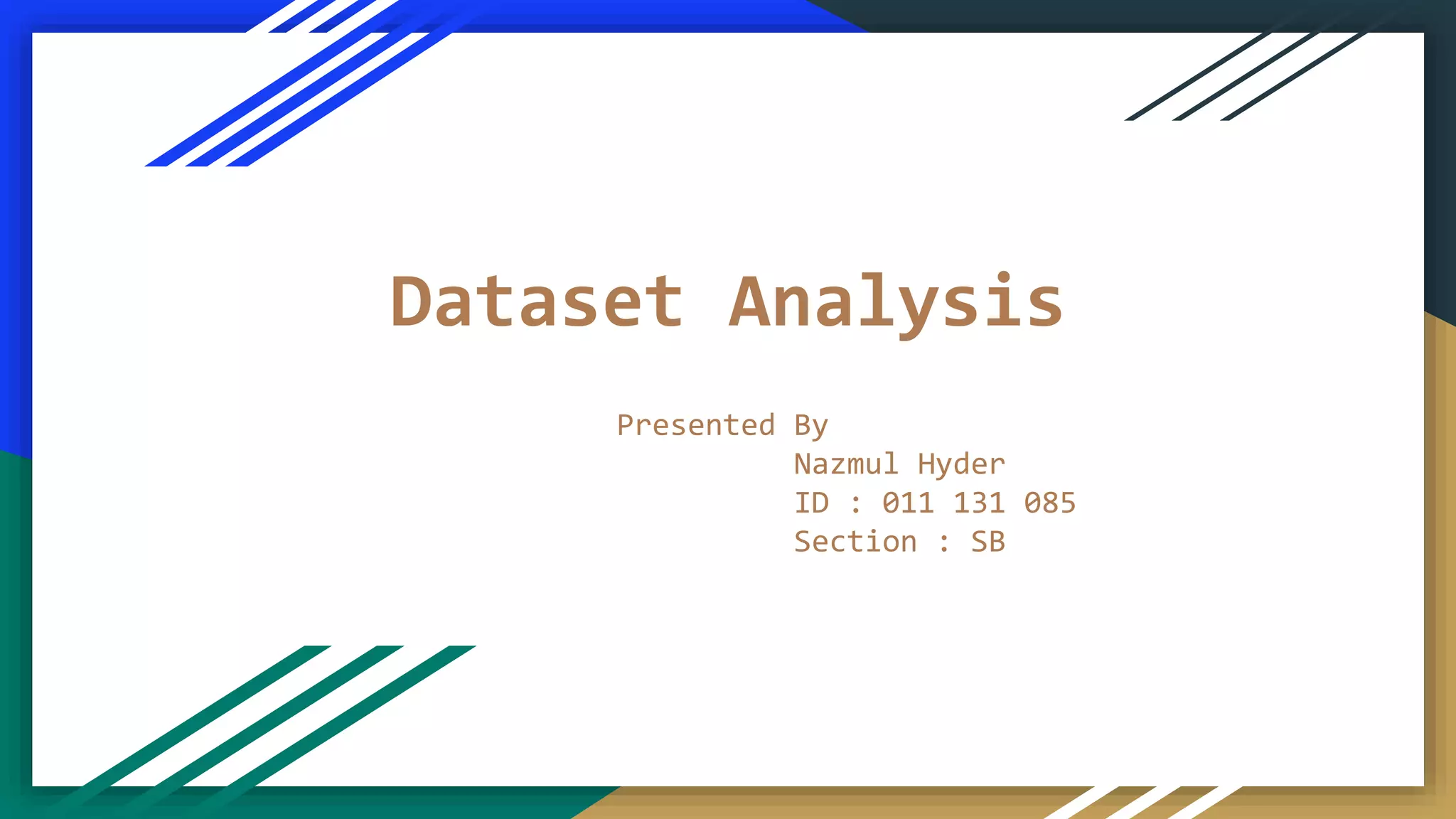 Dataset Analysis

Presented By
Nazmul Hyder
ID : 011 131 085
Section : SB